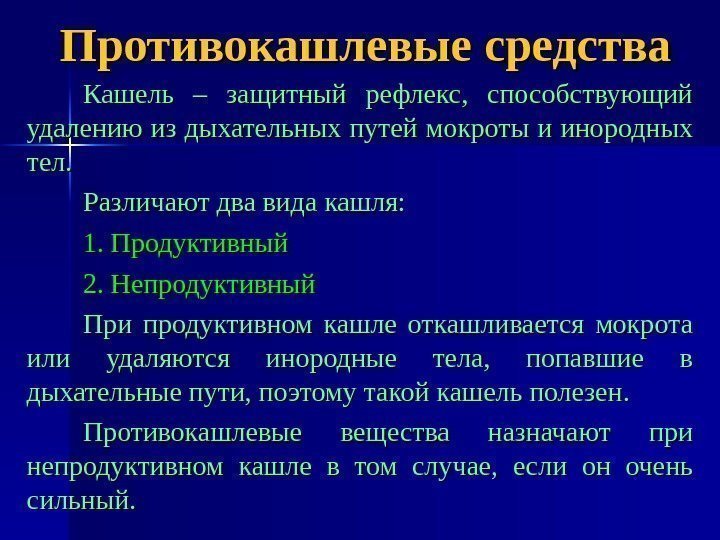 Противокашлевые средства

Кашель – защитный рефлекс, способствующий удалению из дыхательных путей мокроты и инородных тел.

Различают два вида кашля:

1. Продуктивный

2. Непродуктивный

При продуктивном кашле откашливается мокрота или удаляются инородные тела, попавшие в дыхательные пути, поэтому такой кашель полезен.

Противокашлевые вещества назначают при непродуктивном кашле в том случае, если он очень сильный.